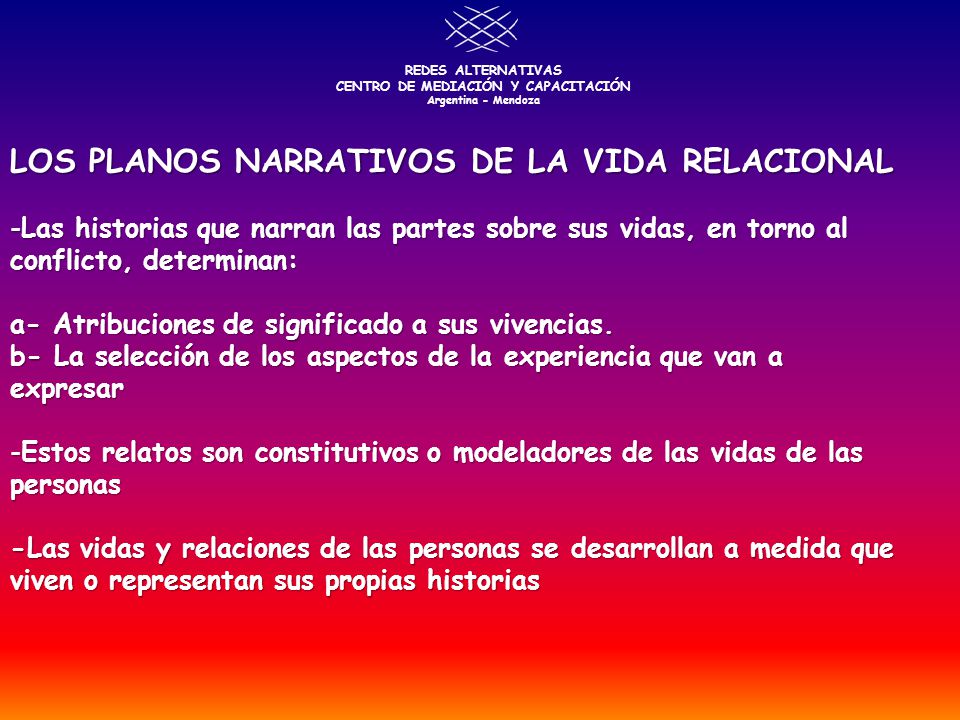 REDES ALTERNATIVAS
CENTRO DE MEDIACIÓN Y CAPACITACIÓN
Argentina - Mendoza

LOS PLANOS NARRATIVOS DE LA VIDA RELACIONAL

-Las historias que narran las partes sobre sus vidas, en torno al conflicto, determinan:

a- Atribuciones de significado a sus vivencias.
b- La selección de los aspectos de la experiencia que van a expresar

-Estos relatos son constitutivos o modeladores de las vidas de las personas

-Las vidas y relaciones de las personas se desarrollan a medida que viven o representan sus propias historias